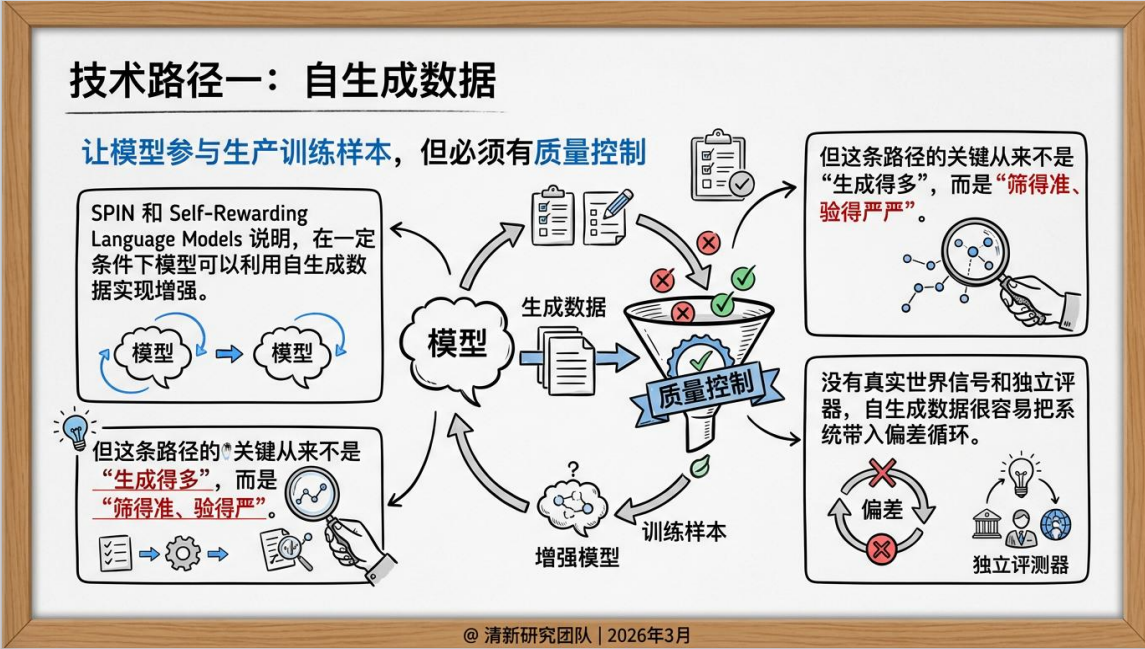 技术路径一：自生成数据

让模型参与生产训练样本，但必须有质量控制

SPIN 和 Self-Rewarding Language Models 说明，在一定条件下模型可以利用自生成数据实现增强。

模型 模型

但这条路径的关键从来不是“生成得多”，而是“筛得准、验得严”。

模型

生成数据

质量控制

训练样本

增强模型

但这条路径的关键从来不是“生成得多”，而是“筛得准、验得严严”。

没有真实世界信号和独立评器，自生成数据很容易把系统带入偏差循环。

偏差

独立评测器

@ 清新研究团队 | 2026年3月